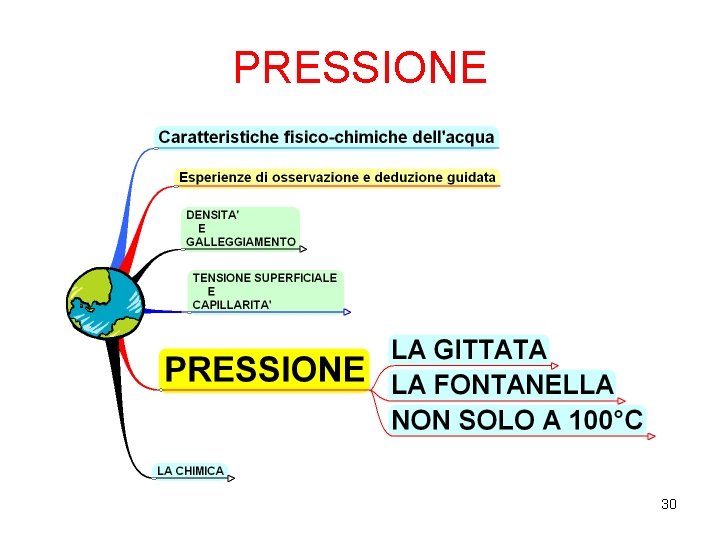 PRESSIONE

Caratteristiche fisico-chimiche dell'acqua

Esperienze di osservazione e deduzione guidata

DENSITA'
E
GALLEGGIAMENTO

TENSIONE SUPERFICIALE
E
CAPILLARITA'

PRESSIONE

LA GITTATA

LA FONTANELLA

NON SOLO A 100°C

LA CHIMICA

30